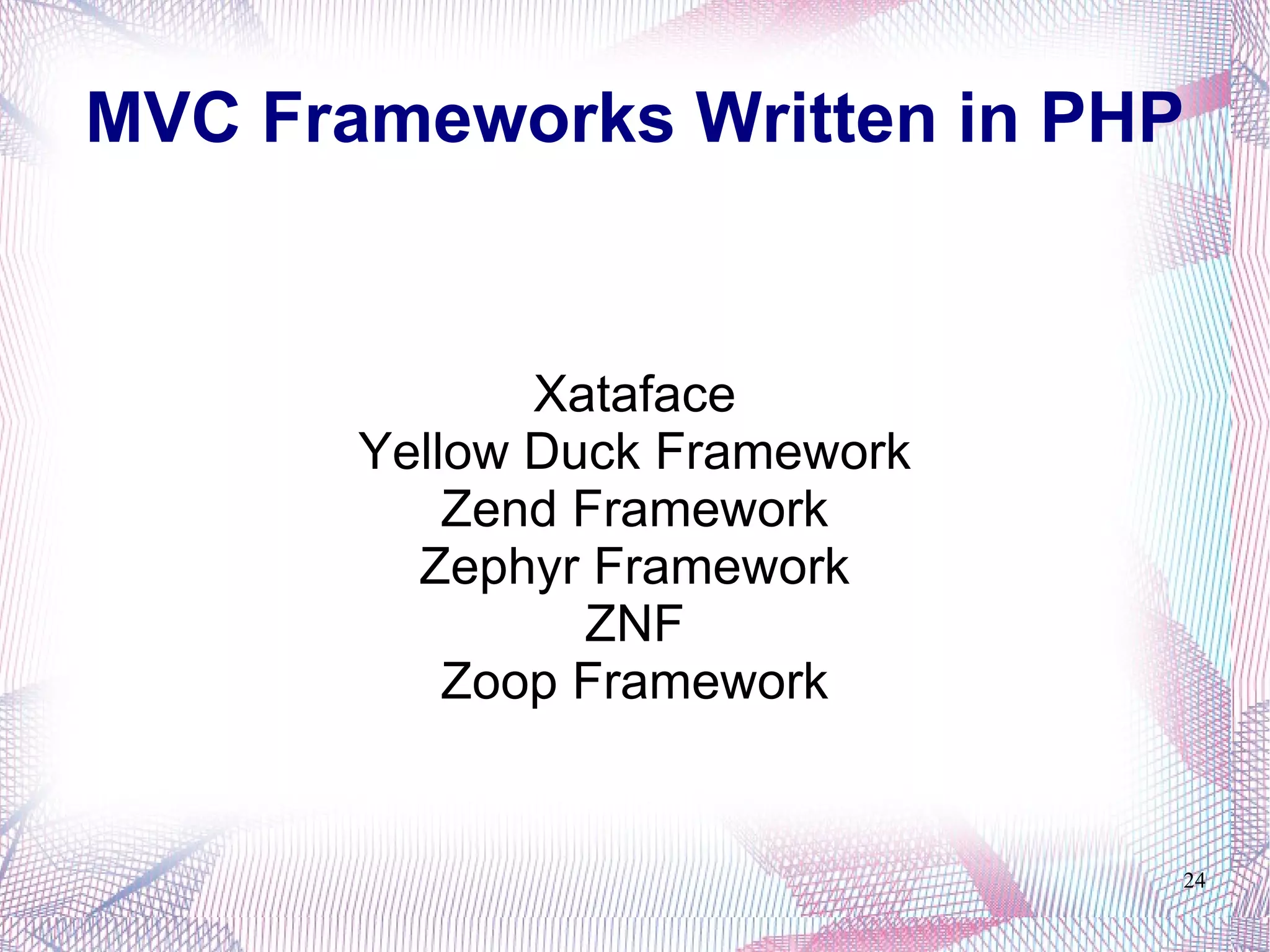 MVC Frameworks Written in PHP

Xataface
Yellow Duck Framework
Zend Framework
Zephyr Framework
ZNF
Zoop Framework

24